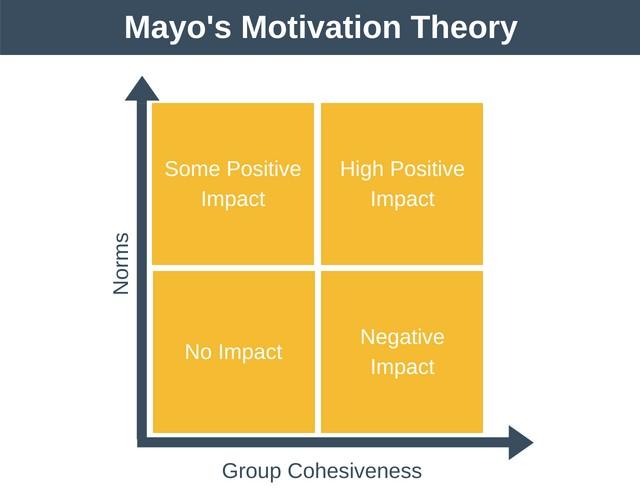 Mayo's Motivation Theory

Norms

Some Positive Impact

High Positive Impact

No Impact

Negative Impact

Group Cohesiveness